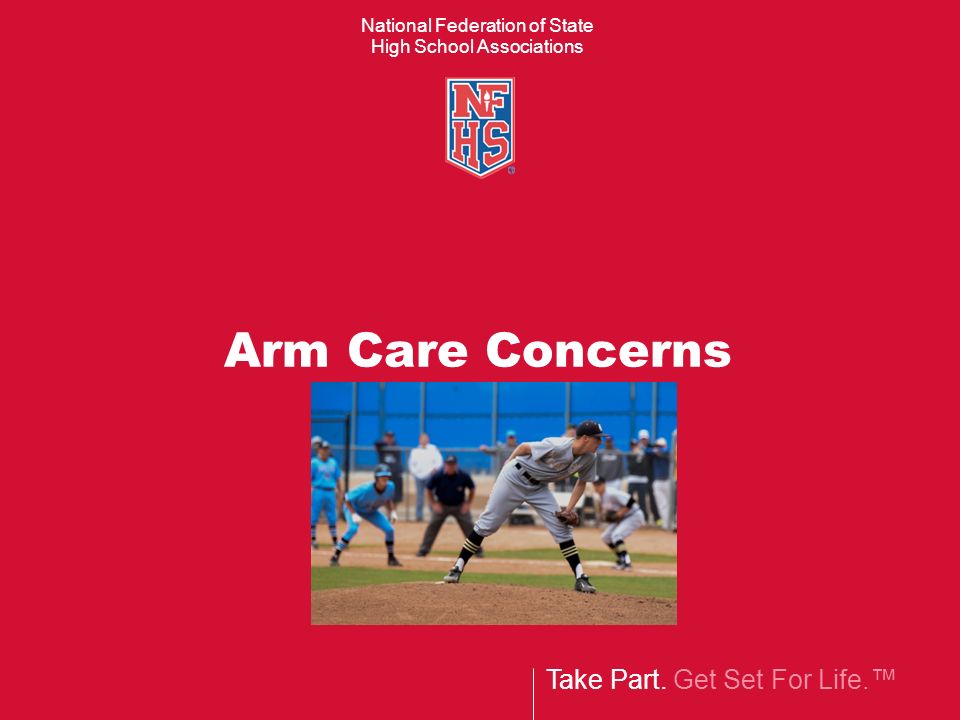 National Federation of State
High School Associations

NFHS

Arm Care Concerns

Take Part. Get Set For Life.™